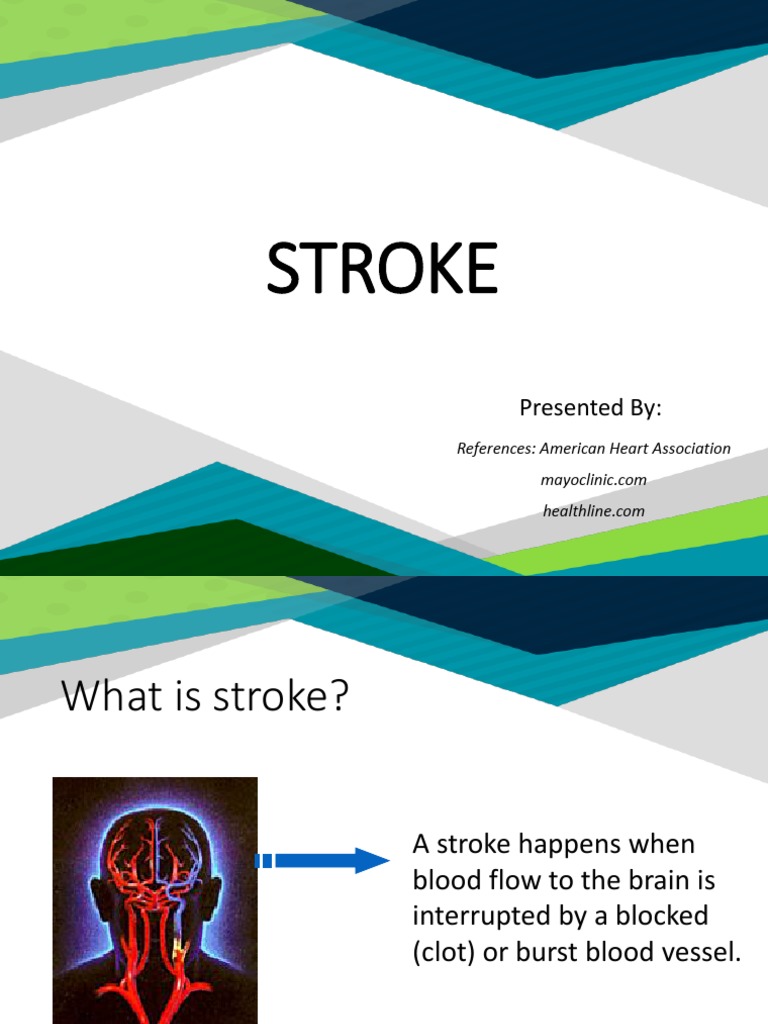 STROKE

Presented By:

References: American Heart Association

mayoclinic.com

healthline.com

What is stroke?

A stroke happens when blood flow to the brain is interrupted by a blocked (clot) or burst blood vessel.